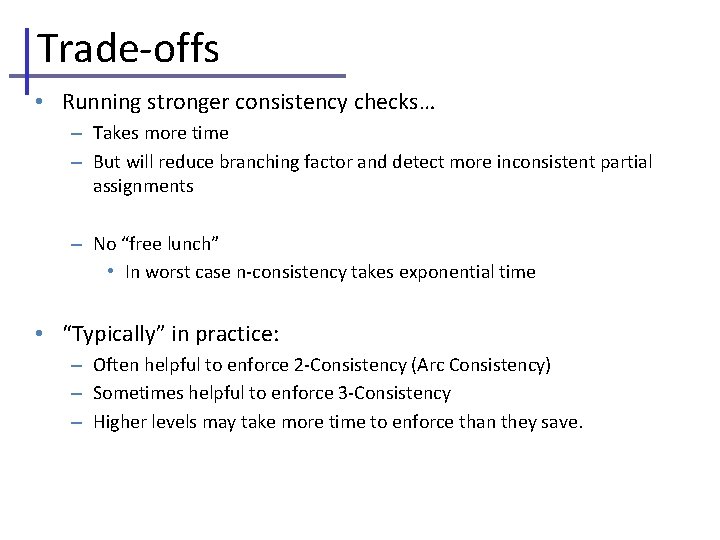 Trade-offs

• Running stronger consistency checks…
  – Takes more time
  – But will reduce branching factor and detect more inconsistent partial assignments

  – No “free lunch”
    • In worst case n-consistency takes exponential time

• “Typically” in practice:
  – Often helpful to enforce 2-Consistency (Arc Consistency)
  – Sometimes helpful to enforce 3-Consistency
  – Higher levels may take more time to enforce than they save.